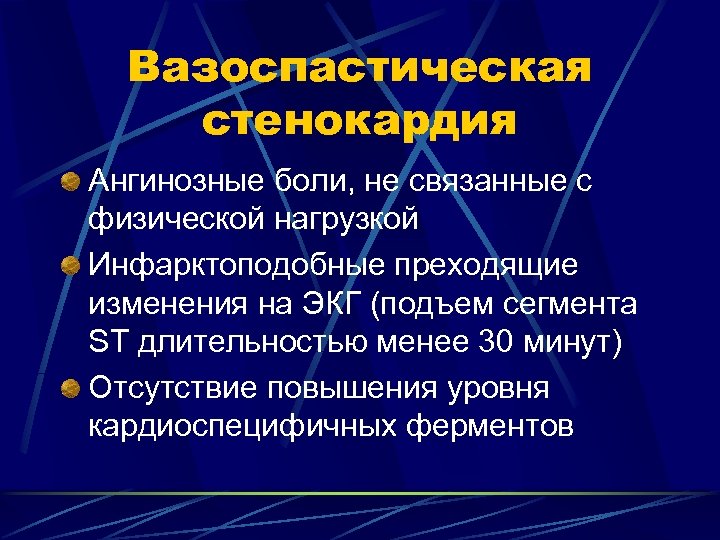 Вазоспастическая стенокардия

Ангинозные боли, не связанные с физической нагрузкой

Инфарктоподобные преходящие изменения на ЭКГ (подъем сегмента ST длительностью менее 30 минут)

Отсутствие повышения уровня кардиоспецифичных ферментов